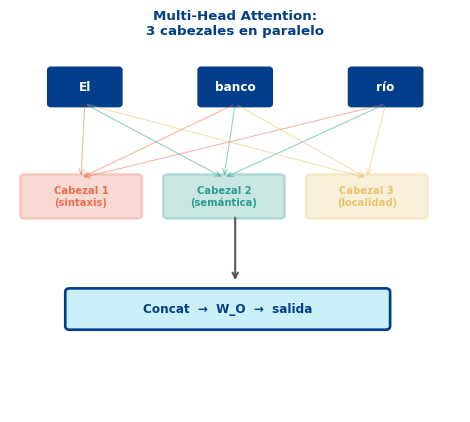 Multi-Head Attention:
3 cabezales en paralelo

El

banco

río

Cabezal 1
(sintaxis)

Cabezal 2
(semántica)

Cabezal 3
(localidad)

Concat → W_O → salida